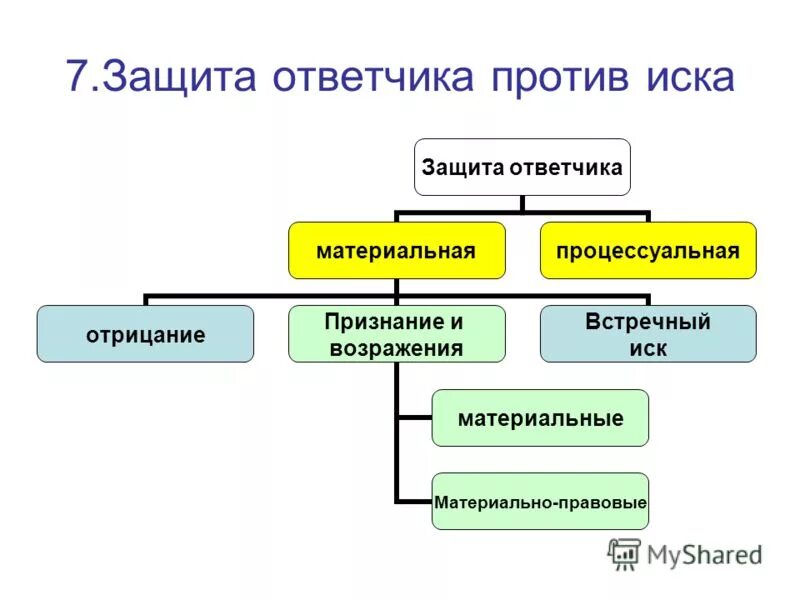 7.Защита ответчика против иска

Защита ответчика

материальная

процессуальная

отрицание

Признание и возражения

Встречный иск

материальные

Материально-правовые

MyShared